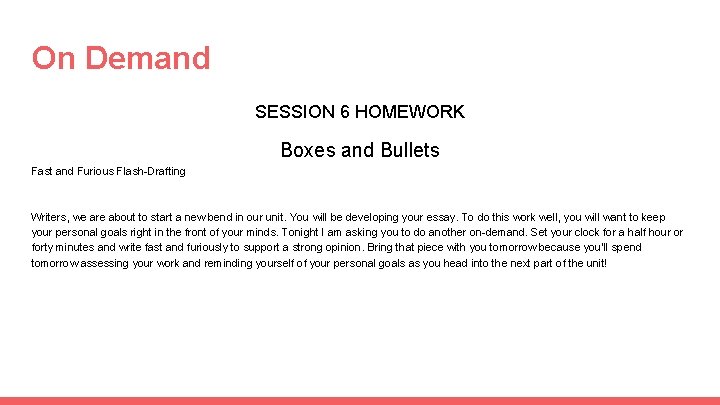 On Demand

SESSION 6 HOMEWORK

Boxes and Bullets

Fast and Furious Flash-Drafting

Writers, we are about to start a new bend in our unit. You will be developing your essay. To do this work well, you will want to keep your personal goals right in the front of your minds. Tonight I am asking you to do another on-demand. Set your clock for a half hour or forty minutes and write fast and furiously to support a strong opinion. Bring that piece with you tomorrow because you'll spend tomorrow assessing your work and reminding yourself of your personal goals as you head into the next part of the unit!